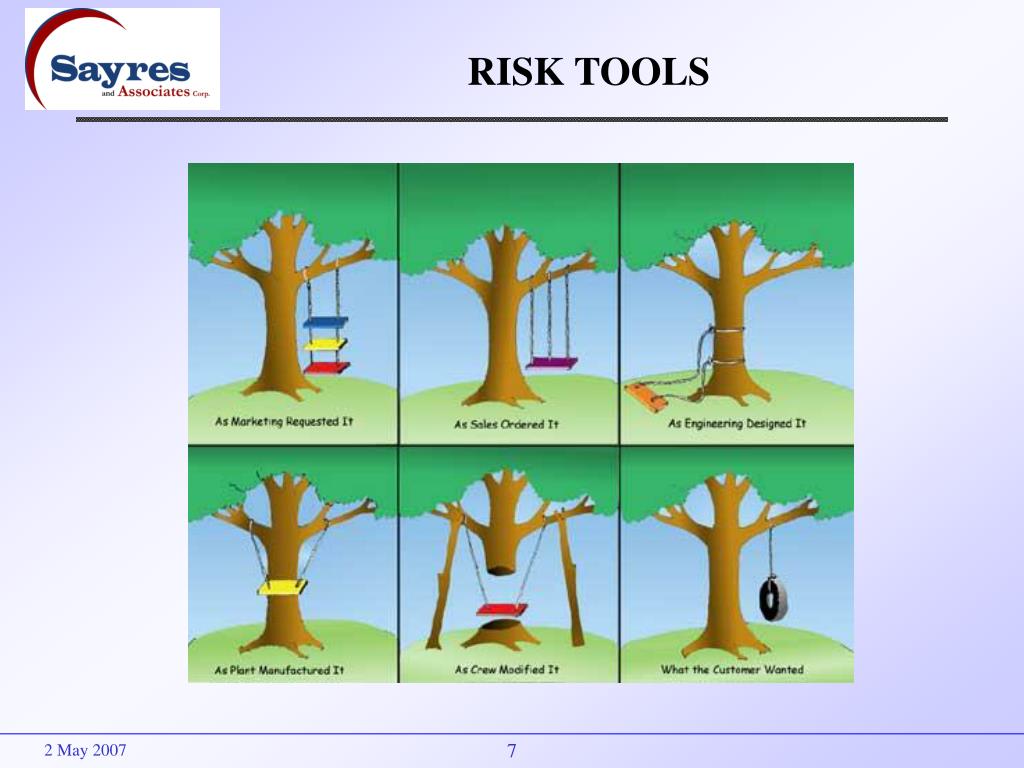 Sayres and Associates Corp.

RISK TOOLS

As Marketing Requested It

As Sales Ordered It

As Engineering Designed It

As Plant Manufactured It

As Crew Modified It

What the Customer Wanted

2 May 2007

7